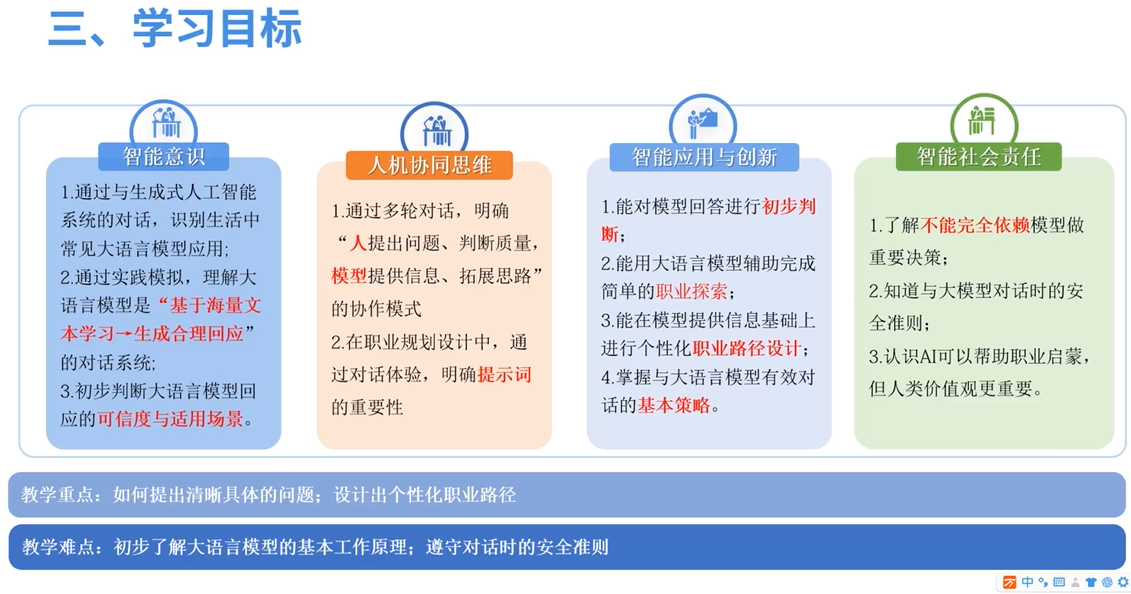 三、学习目标

智能意识

1.通过与生成式人工智能系统的对话，识别生活中常见大语言模型应用;
2.通过实践模拟，理解大语言模型是“基于海量文本学习→生成合理回应”的对话系统;
3.初步判断大语言模型回应的可信度与适用场景。

人机协同思维

1.通过多轮对话，明确“人提出问题、判断质量，模型提供信息、拓展思路”的协作模式
2.在职业规划设计中，通过对话体验，明确提示词的重要性

智能应用与创新

1.能对模型回答进行初步判断；
2.能用大语言模型辅助完成简单的职业探索；
3.能在模型提供信息基础上进行个性化职业路径设计；
4.掌握与大语言模型有效对话的基本策略。

智能社会责任

1.了解不能完全依赖模型做重要决策；
2.知道与大模型对话时的安全准则；
3.认识AI可以帮助职业启蒙，但人类价值观更重要。

教学重点：如何提出清晰具体的问题；设计出个性化职业路径

教学难点：初步了解大语言模型的基本工作原理；遵守对话时的安全准则

中